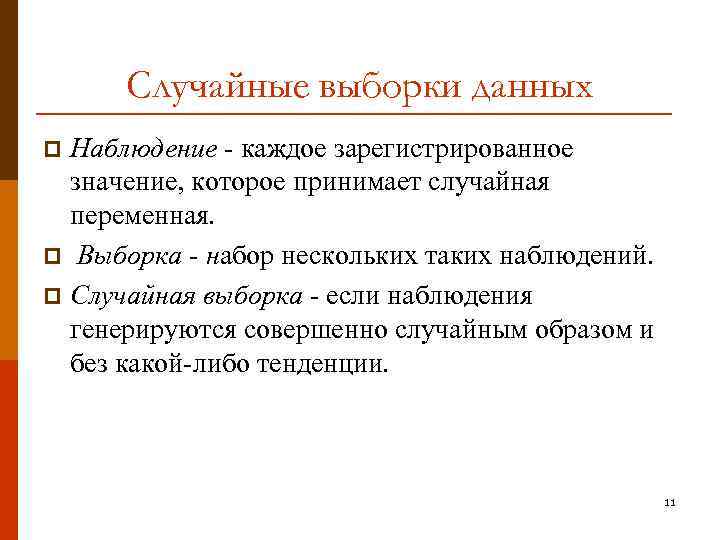 Случайные выборки данных

Наблюдение - каждое зарегистрированное значение, которое принимает случайная переменная.

Выборка - набор нескольких таких наблюдений.

Случайная выборка - если наблюдения генерируются совершенно случайным образом и без какой-либо тенденции.

11